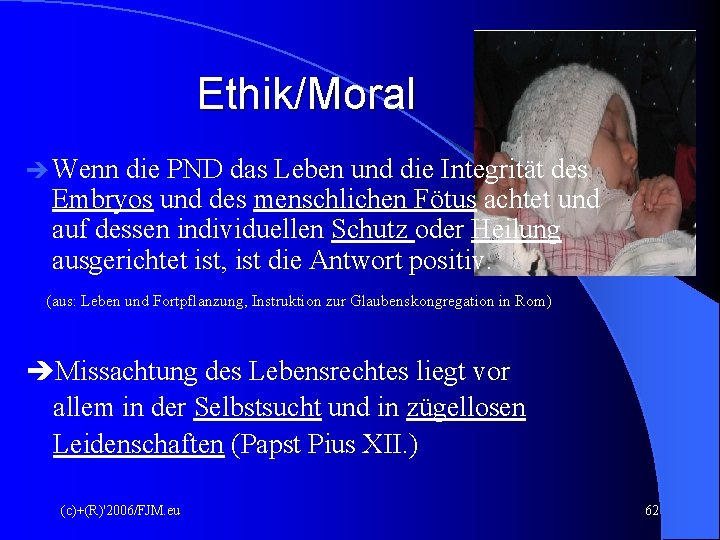 Ethik/Moral

➔ Wenn die PND das Leben und die Integrität des Embryos und des menschlichen Fötus achtet und auf dessen individuellen Schutz oder Heilung ausgerichtet ist, ist die Antwort positiv.

(aus: Leben und Fortpflanzung, Instruktion zur Glaubenskongregation in Rom)

➔Missachtung des Lebensrechtes liegt vor allem in der Selbstsucht und in zügellosen Leidenschaften (Papst Pius XII.)

(c)+(R)'2006/FJM.eu

62